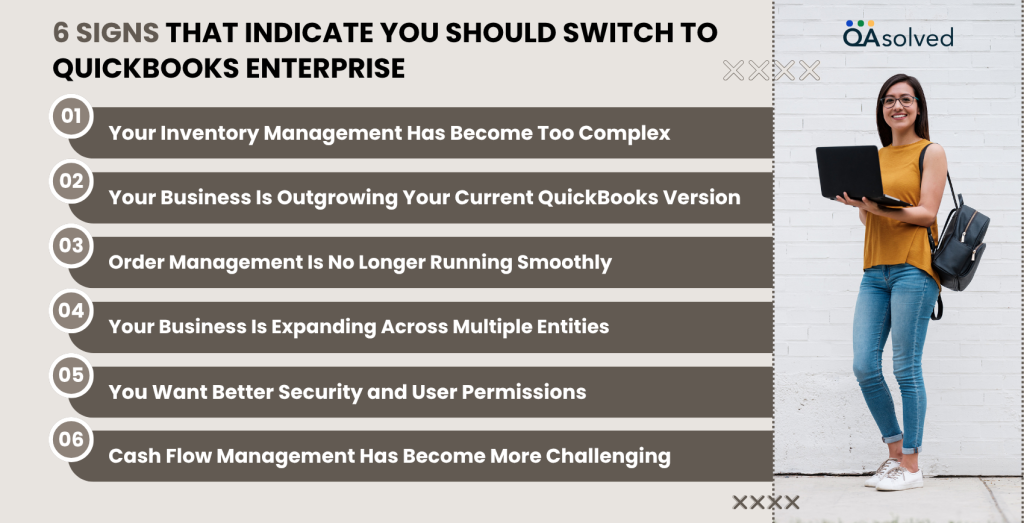 6 SIGNS THAT INDICATE YOU SHOULD SWITCH TO QUICKBOOKS ENTERPRISE

QAsolved

01 Your Inventory Management Has Become Too Complex

02 Your Business Is Outgrowing Your Current QuickBooks Version

03 Order Management Is No Longer Running Smoothly

04 Your Business Is Expanding Across Multiple Entities

05 You Want Better Security and User Permissions

06 Cash Flow Management Has Become More Challenging